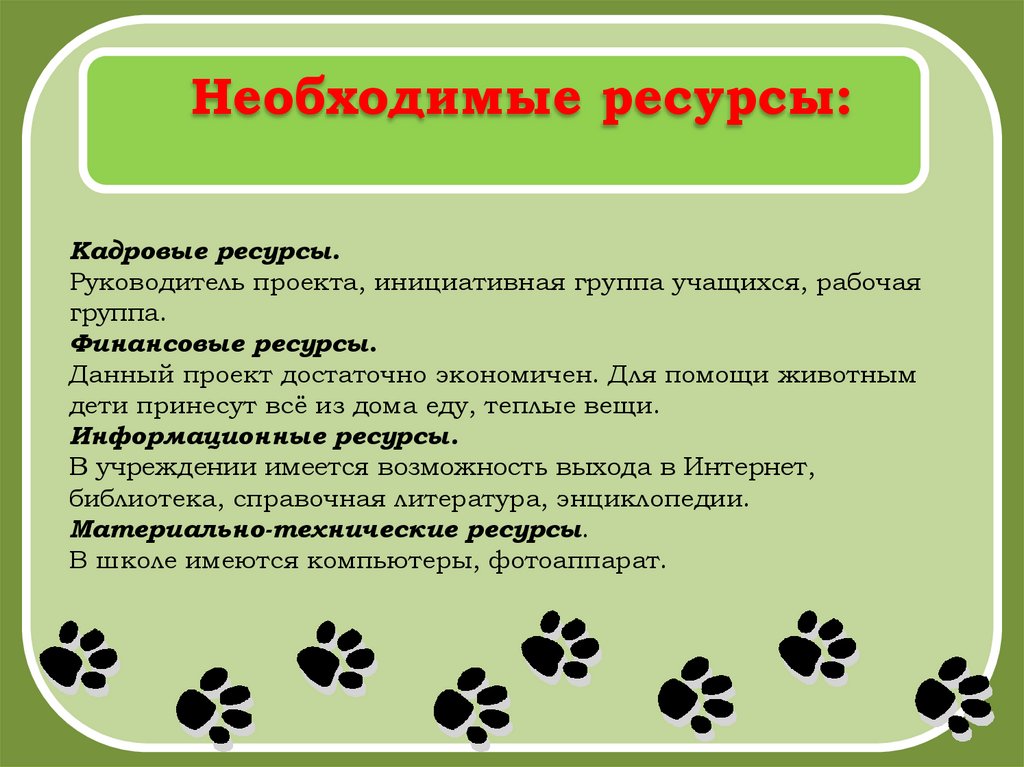 Необходимые ресурсы:

Кадровые ресурсы.
Руководитель проекта, инициативная группа учащихся, рабочая группа.
Финансовые ресурсы.
Данный проект достаточно экономичен. Для помощи животным дети принесут всё из дома еду, теплые вещи.
Информационные ресурсы.
В учреждении имеется возможность выхода в Интернет, библиотека, справочная литература, энциклопедии.
Материально-технические ресурсы.
В школе имеются компьютеры, фотоаппарат.